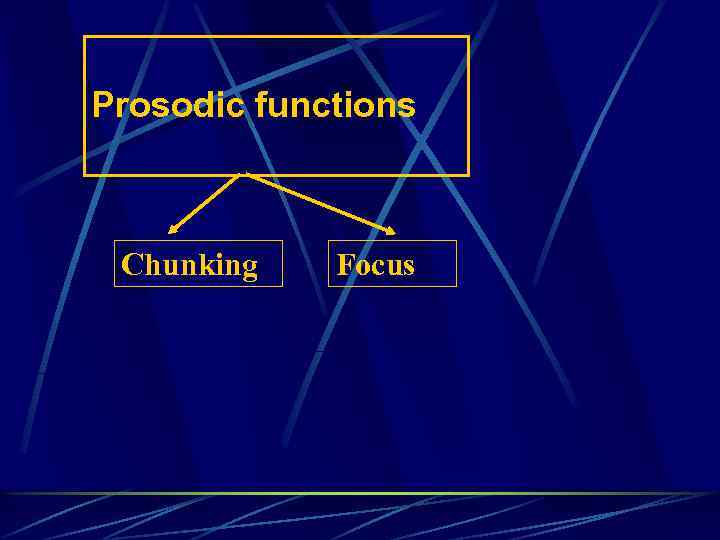 Prosodic functions

Chunking

Focus